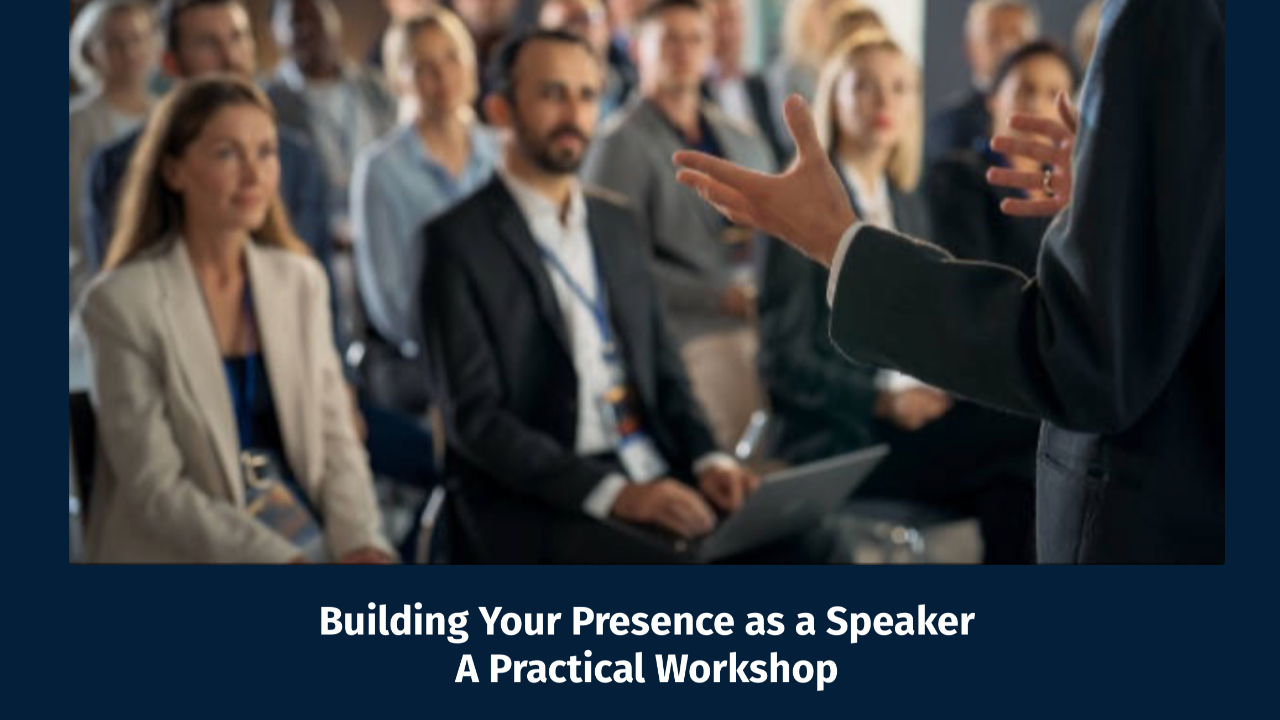 Building Your Presence as a Speaker
A Practical Workshop